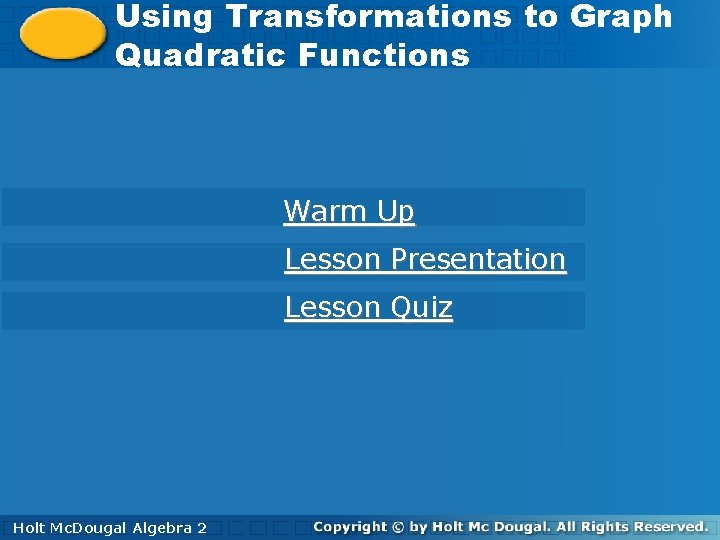 Using Transformations to Graph Quadratic Functions

Warm Up

Lesson Presentation

Lesson Quiz

Holt McDougal Algebra 2

Copyright © by Holt Mc Dougal. All Rights Reserved.